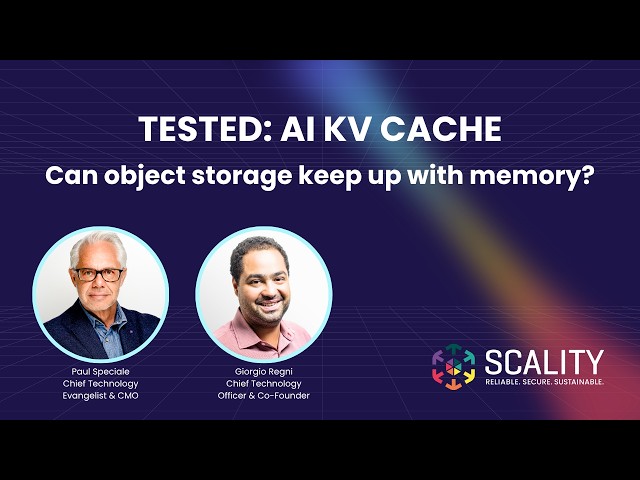 TESTED: AI KV CACHE

Can object storage keep up with memory?

Paul Speciale
Chief Technology
Evangelist & CMO

Giorgio Regni
Chief Technology
Officer & Co-Founder

SCALITY
RELIABLE. SECURE. SUSTAINABLE.